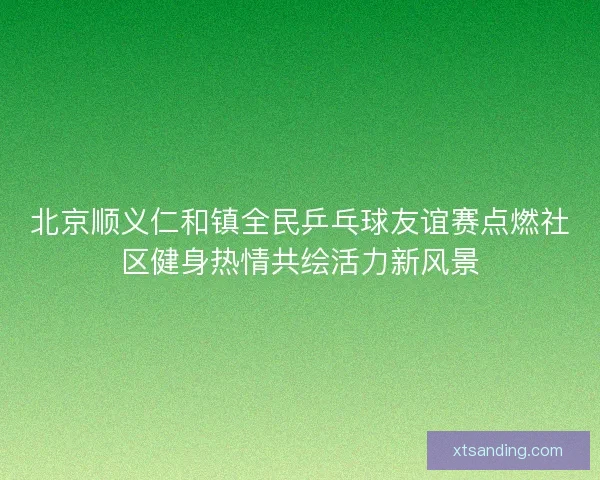 北京顺义仁和镇全民乒乓球友谊赛点燃社区健身热情共绘活力新风景

xtsanding.com